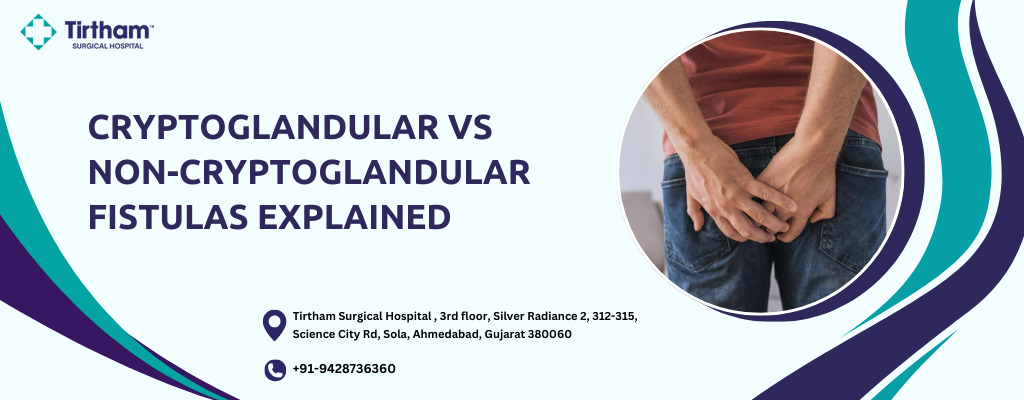 Tirtham™
SURGICAL HOSPITAL

CRYPTOGLANDULAR VS NON-CRYPTOGLANDULAR FISTULAS EXPLAINED

Tirtham Surgical Hospital , 3rd floor, Silver Radiance 2, 312-315, Science City Rd, Sola, Ahmedabad, Gujarat 380060

+91-9428736360